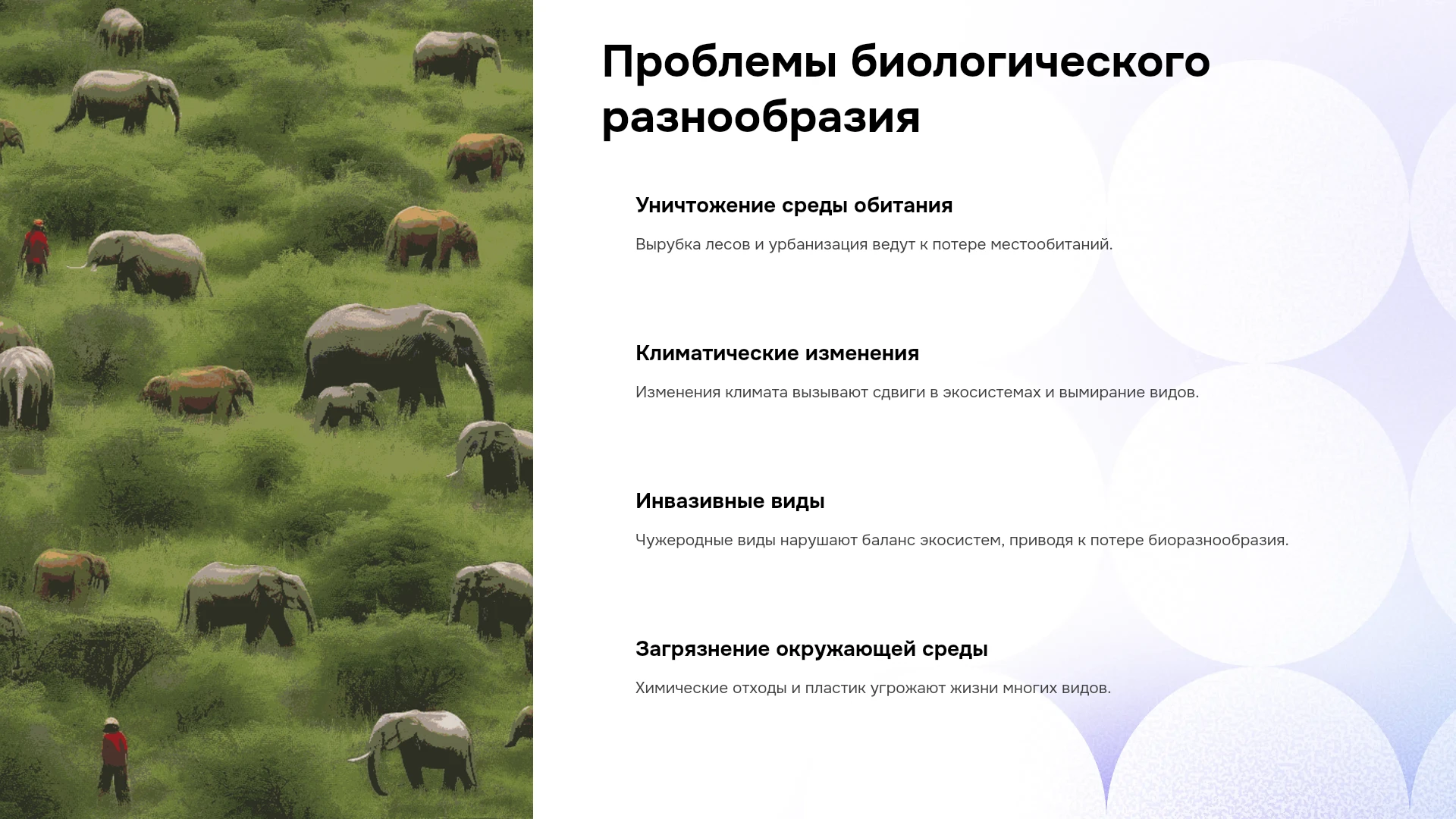 Проблемы биологического разнообразия

Уничтожение среды обитания

Вырубка лесов и урбанизация ведут к потере местообитаний.

Климатические изменения

Изменения климата вызывают сдвиги в экосистемах и вымирание видов.

Инвазивные виды

Чужеродные виды нарушают баланс экосистем, приводя к потере биоразнообразия.

Загрязнение окружающей среды

Химические отходы и пластик угрожают жизни многих видов.